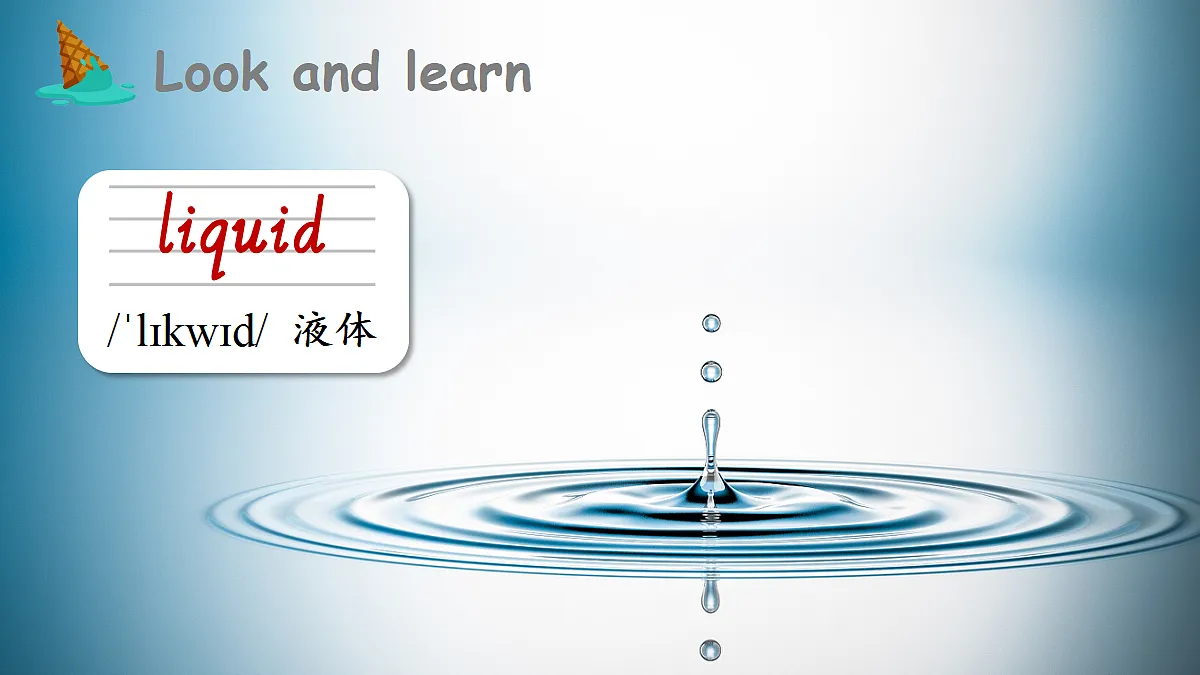 Look and learn

liquid

/ˈlɪkwɪd/ 液体